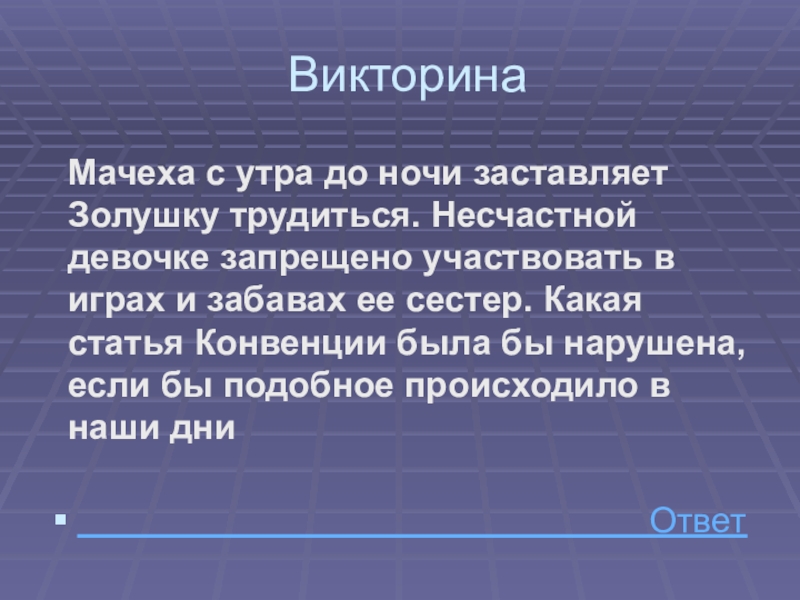 Викторина

Мачеха с утра до ночи заставляет Золушку трудиться. Несчастной девочке запрещено участвовать в играх и забавах ее сестер. Какая статья Конвенции была бы нарушена, если бы подобное происходило в наши дни

Ответ